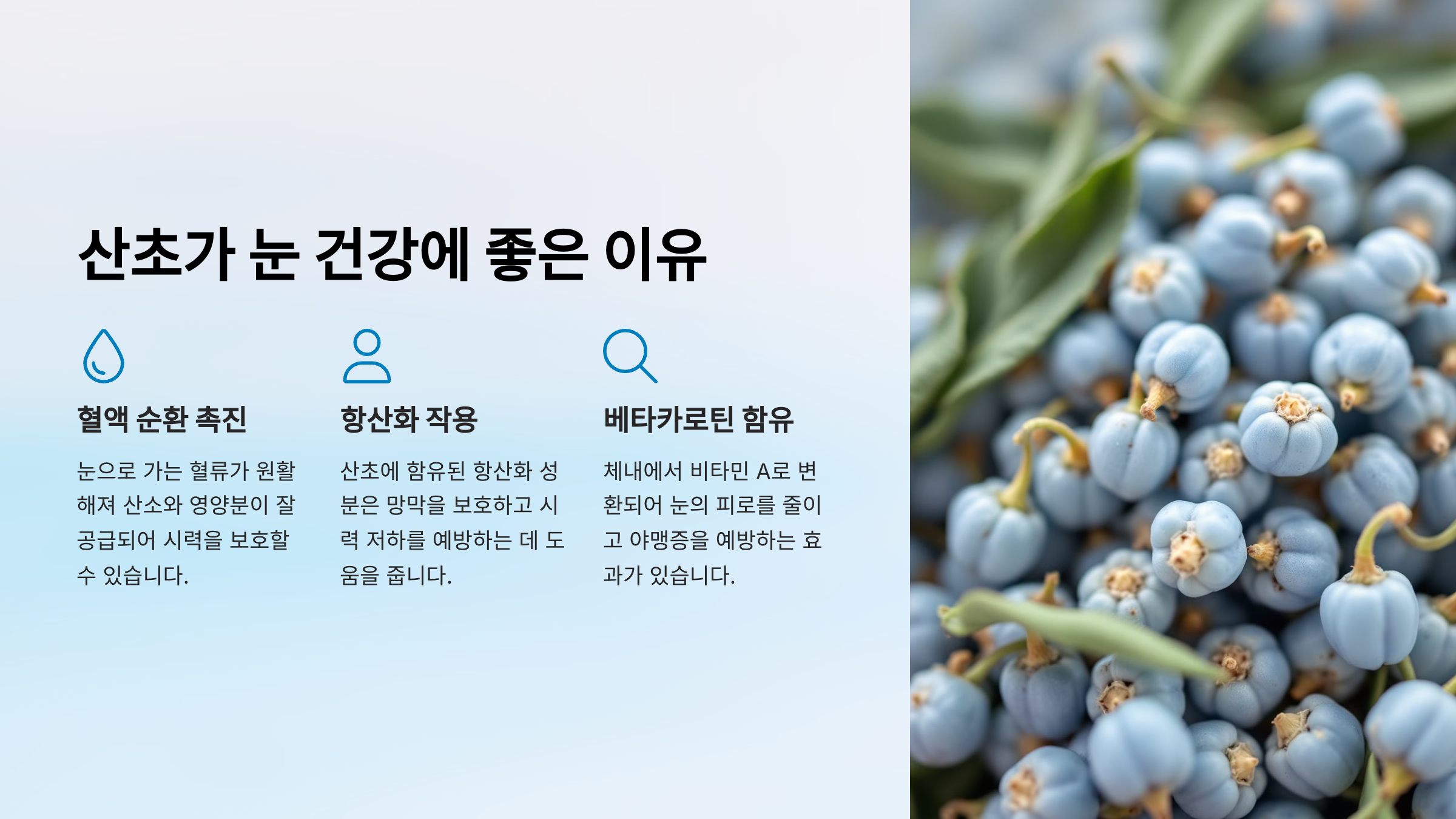 산초가 눈 건강에 좋은 이유

혈액 순환 촉진

눈으로 가는 혈류가 원활해져 산소와 영양분이 잘 공급되어 시력을 보호할 수 있습니다.

항산화 작용

산초에 함유된 항산화 성분은 망막을 보호하고 시력 저하를 예방하는 데 도움을 줍니다.

베타카로틴 함유

체내에서 비타민 A로 변환되어 눈의 피로를 줄이고 야맹증을 예방하는 효과가 있습니다.